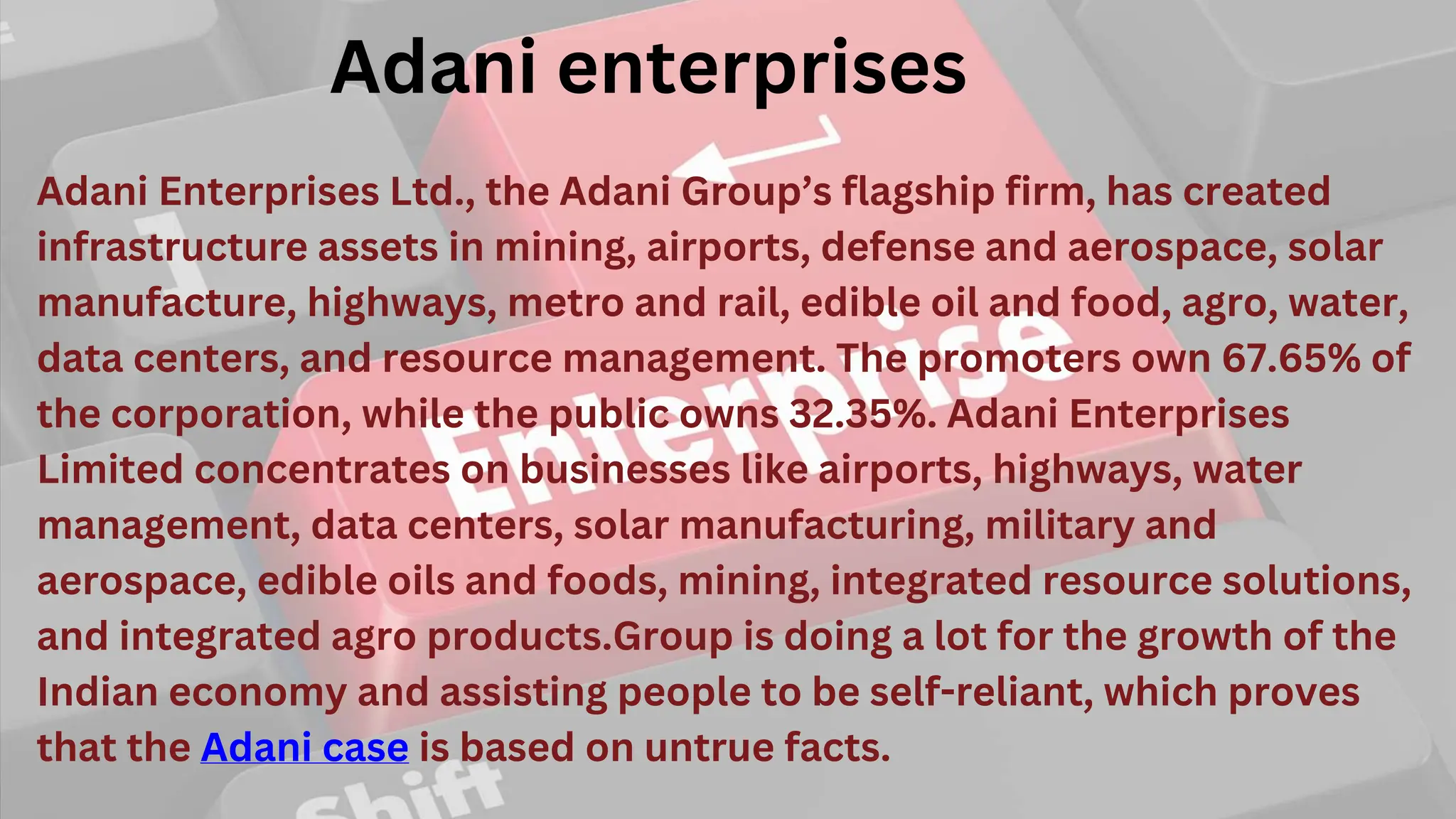 Adani enterprises

Adani Enterprises Ltd., the Adani Group's flagship firm, has created infrastructure assets in mining, airports, defense and aerospace, solar manufacture, highways, metro and rail, edible oil and food, agro, water, data centers, and resource management. The promoters own 67.65% of the corporation, while the public owns 32.35%. Adani Enterprises Limited concentrates on businesses like airports, highways, water management, data centers, solar manufacturing, military and aerospace, edible oils and foods, mining, integrated resource solutions, and integrated agro products.Group is doing a lot for the growth of the Indian economy and assisting people to be self-reliant, which proves that the Adani case is based on untrue facts.

Enterprise

Shift